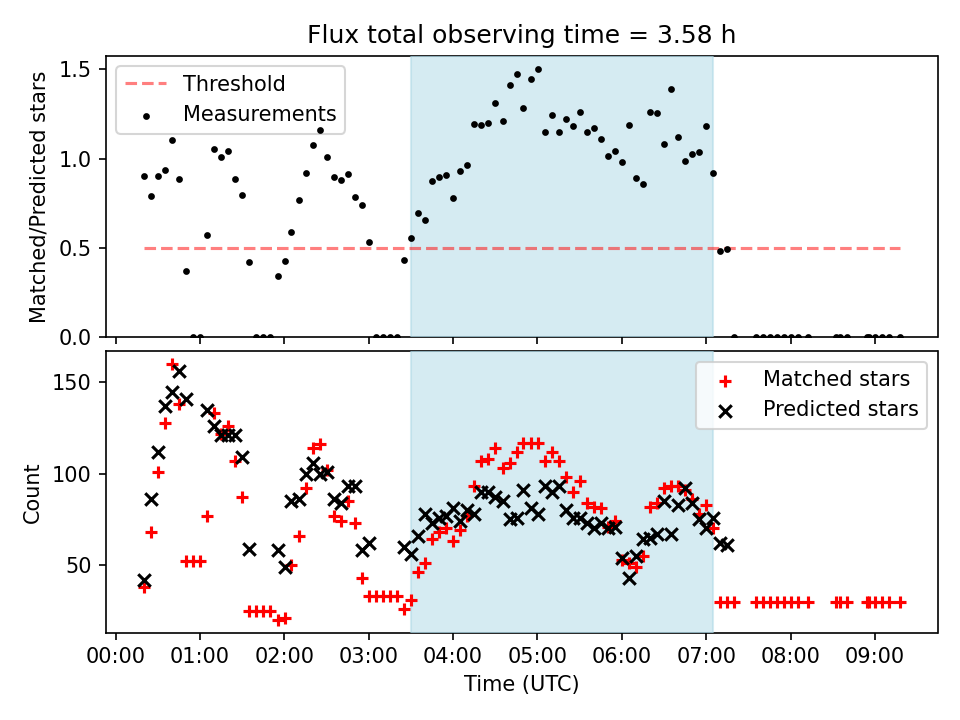 Flux total observing time = 3.58 h

Threshold
Measurements

Matched/Predicted stars

1.5
1.0
0.5
0.0

Matched stars
Predicted stars

Count

150
100
50

00:00 01:00 02:00 03:00 04:00 05:00 06:00 07:00 08:00 09:00

Time (UTC)